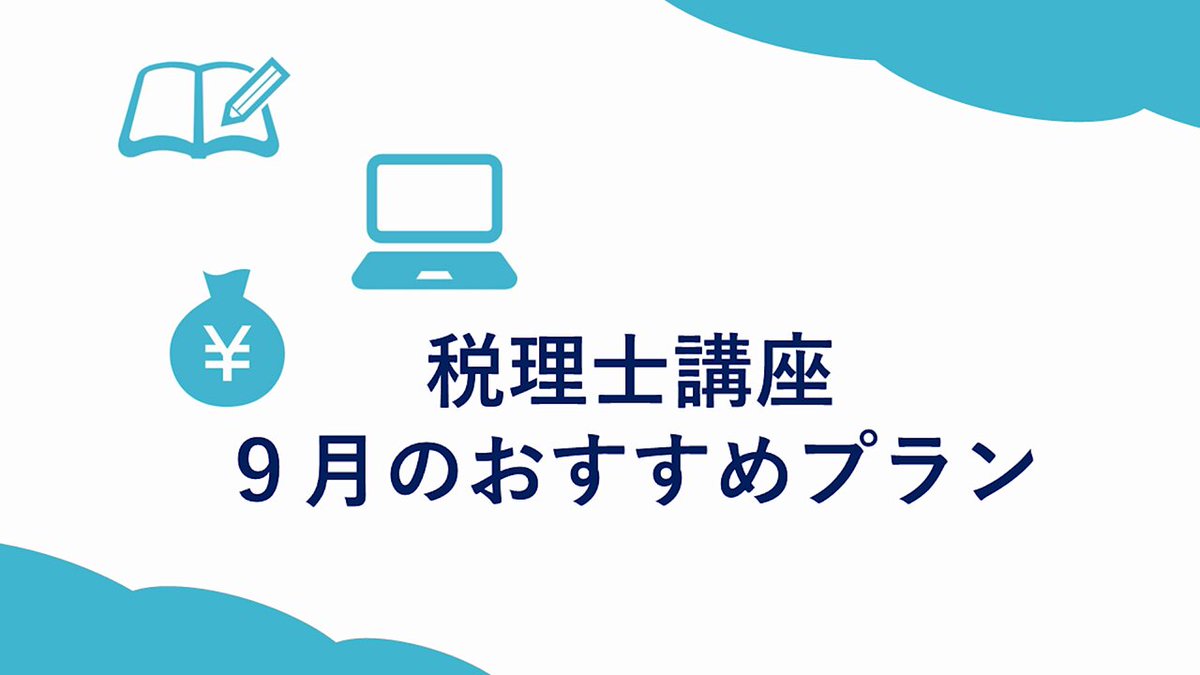 ¥

税理士講座
９月のおすすめプラン